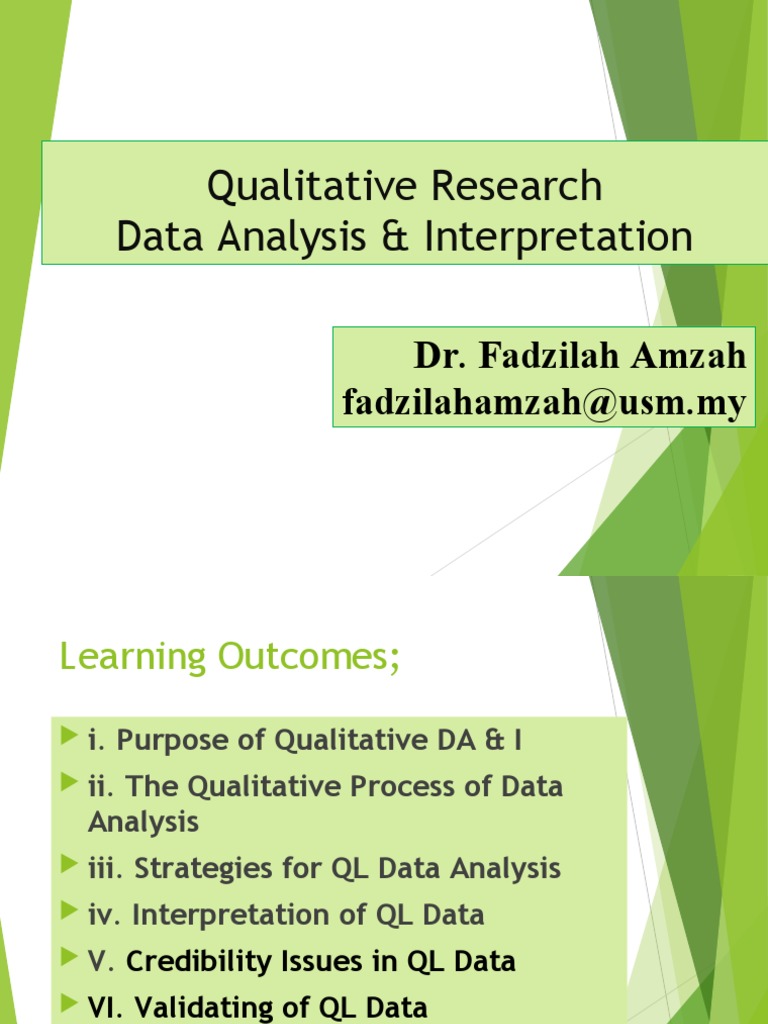 Qualitative Research
Data Analysis & Interpretation

Dr. Fadzilah Amzah
fadzilahamzah@usm.my

Learning Outcomes;

i. Purpose of Qualitative DA & I

ii. The Qualitative Process of Data Analysis

iii. Strategies for QL Data Analysis

iv. Interpretation of QL Data

V. Credibility Issues in QL Data

VI. Validating of QL Data